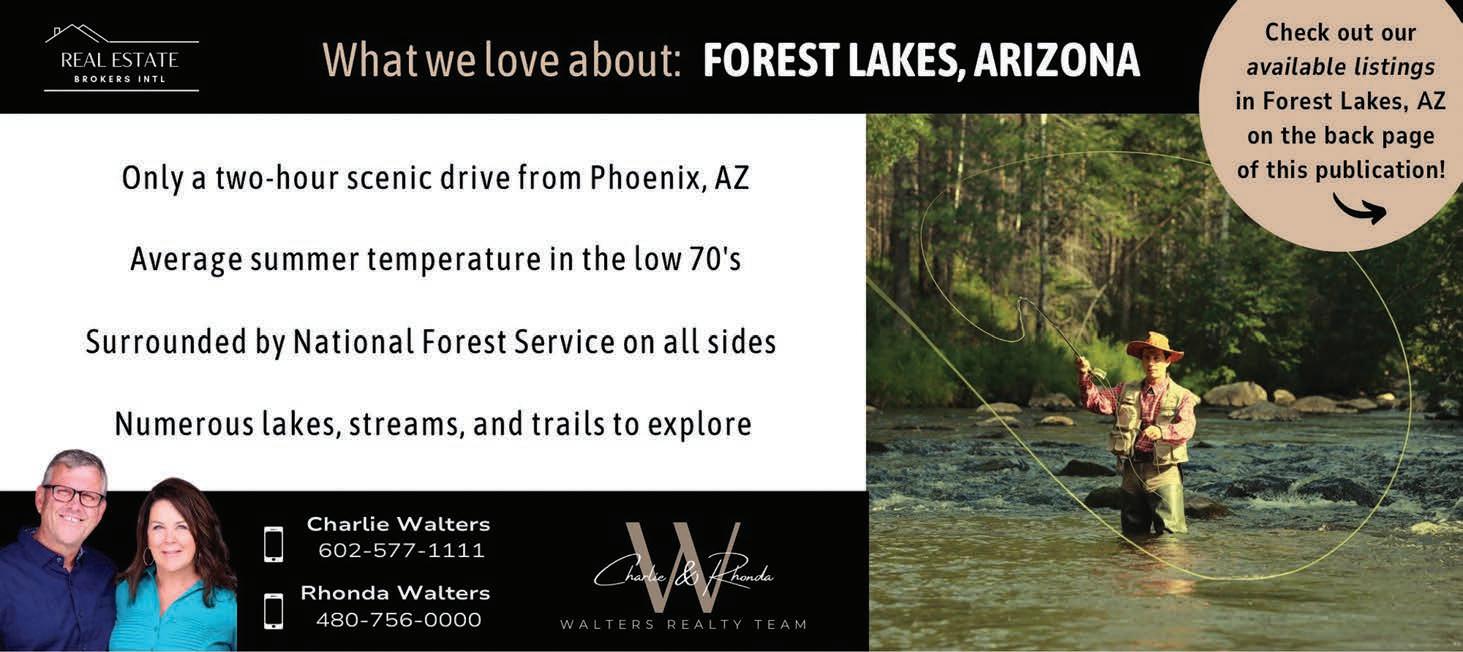 REAL ESTATE
BROKERS INTL

What we love about: FOREST LAKES, ARIZONA

Check out our available listings in Forest Lakes, AZ on the back page of this publication!

Only a two-hour scenic drive from Phoenix, AZ

Average summer temperature in the low 70's

Surrounded by National Forest Service on all sides

Numerous lakes, streams, and trails to explore

Charlie Walters
602-577-1111

Rhonda Walters
480-756-0000

W
Charlie & Rhonda
WALTERS REALTY TEAM